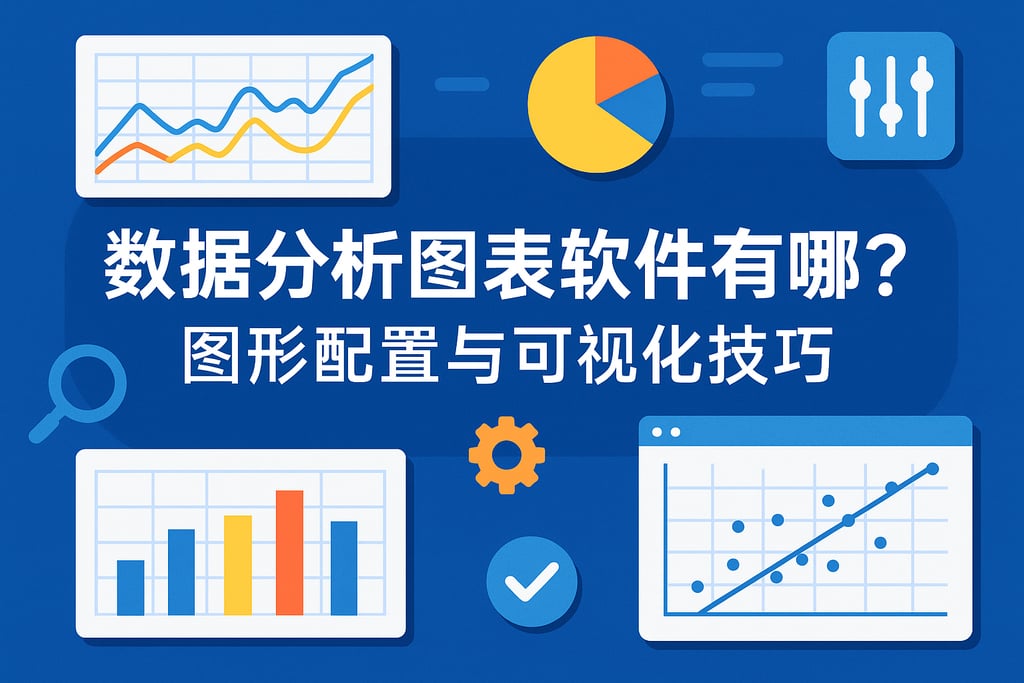 数据分析图表软件有哪？
图形配置与可视化技巧